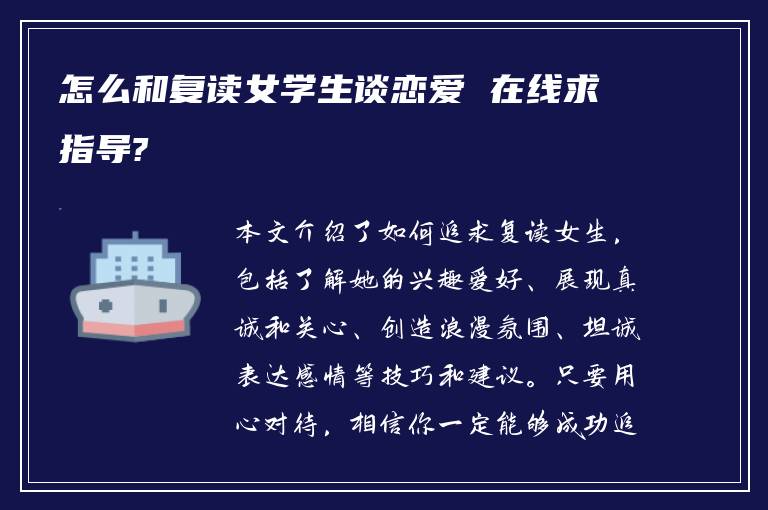 怎么和复读女学生谈恋爱 在线求指导?

本文介绍了如何追求复读女生，包括了解她的兴趣爱好、展现真诚和关心、创造浪漫氛围、坦诚表达感情等技巧和建议。只要用心对待，相信你一定能够成功追